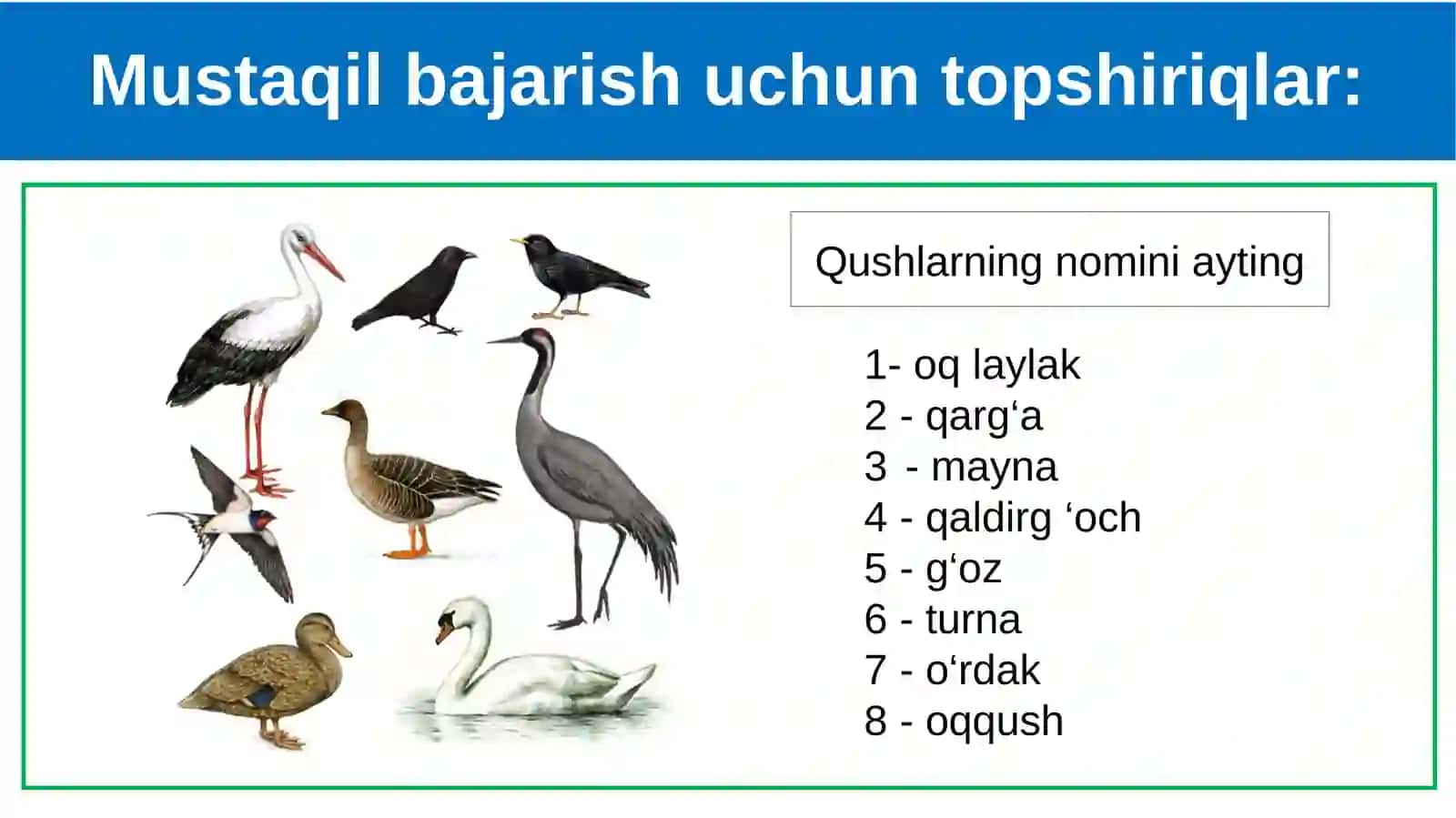 Mustaqil bajarish uchun topshiriqlar:

Qushlarning nomini ayting

1- oq laylak
2 - qarg‘a
3 - mayna
4 - qaldirg ‘och
5 - g‘oz
6 - turna
7 - o‘rdak
8 - oqqush